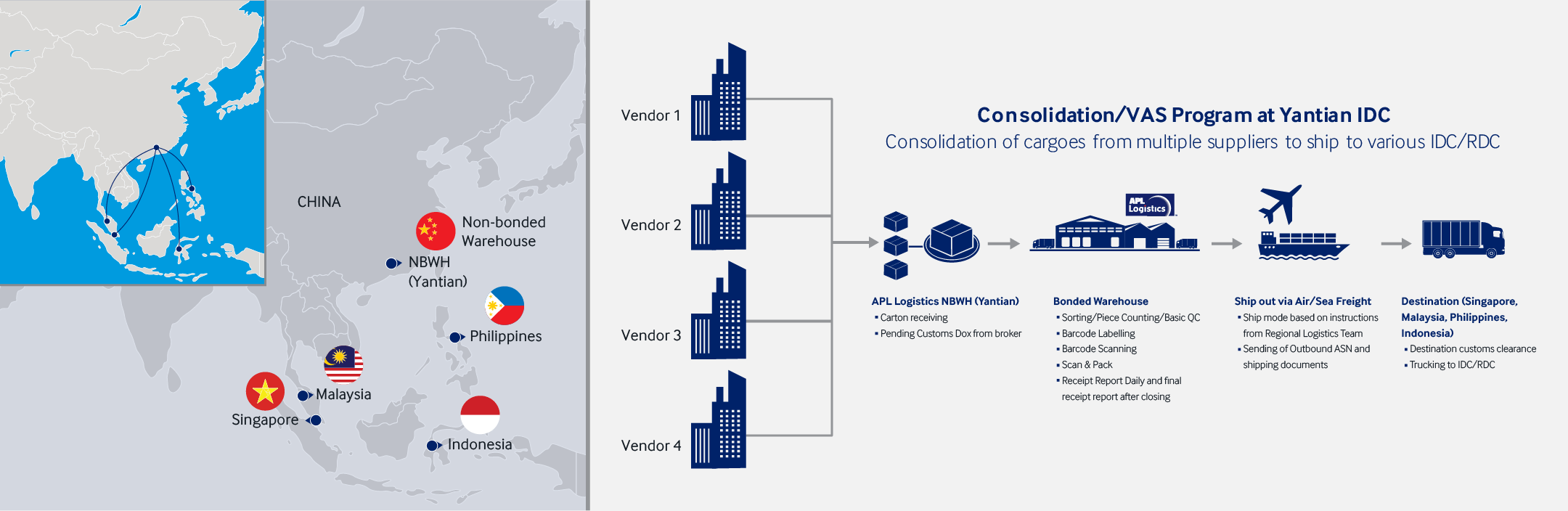 CHINA

Non-bonded Warehouse

NBWH (Yantian)

Philippines

Malaysia

Singapore

Indonesia

Vendor 1

Vendor 2

Vendor 3

Vendor 4

Consolidation/VAS Program at Yantian IDC

Consolidation of cargoes from multiple suppliers to ship to various IDC/RDC

APL Logistics

APL Logistics NBWH (Yantian)
▪ Carton receiving
▪ Pending Customs Dox from broker

Bonded Warehouse
▪ Sorting/Piece Counting/Basic QC
▪ Barcode Labelling
▪ Barcode Scanning
▪ Scan & Pack
▪ Receipt Report Daily and final receipt report after closing

Ship out via Air/Sea Freight
▪ Ship mode based on instructions from Regional Logistics Team
▪ Sending of Outbound ASN and shipping documents

Destination (Singapore, Malaysia, Philippines, Indonesia)
▪ Destination customs clearance
▪ Trucking to IDC/RDC